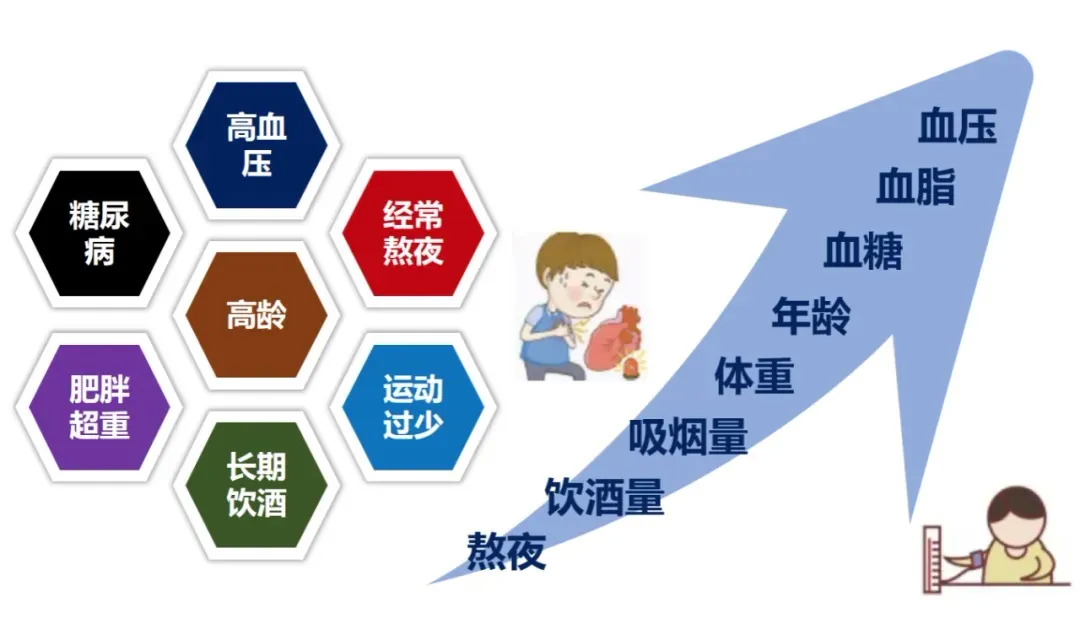 高血压

糖尿病

经常熬夜

高龄

肥胖超重

运动过少

长期饮酒

血压
血脂
血糖
年龄
体重
吸烟量
饮酒量
熬夜